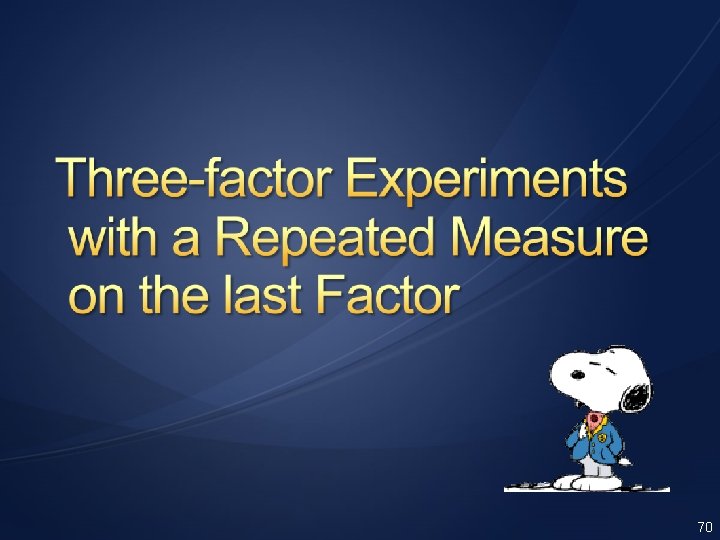 Three-factor Experiments with a Repeated Measure on the last Factor

70